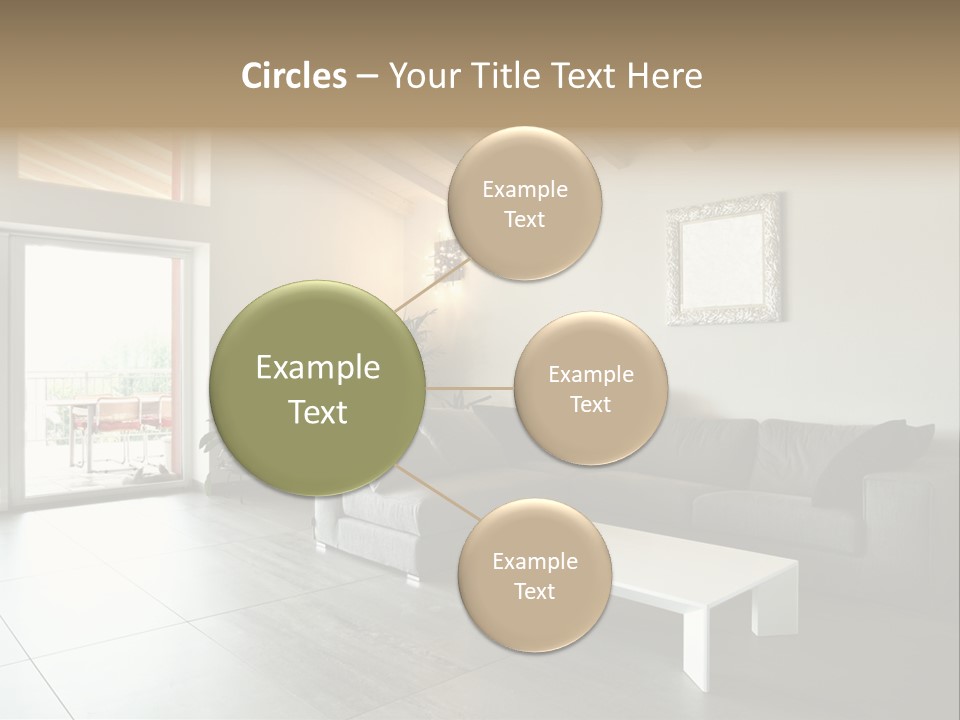 Circles – Your Title Text Here

Example Text

Example Text

Example Text

Example Text